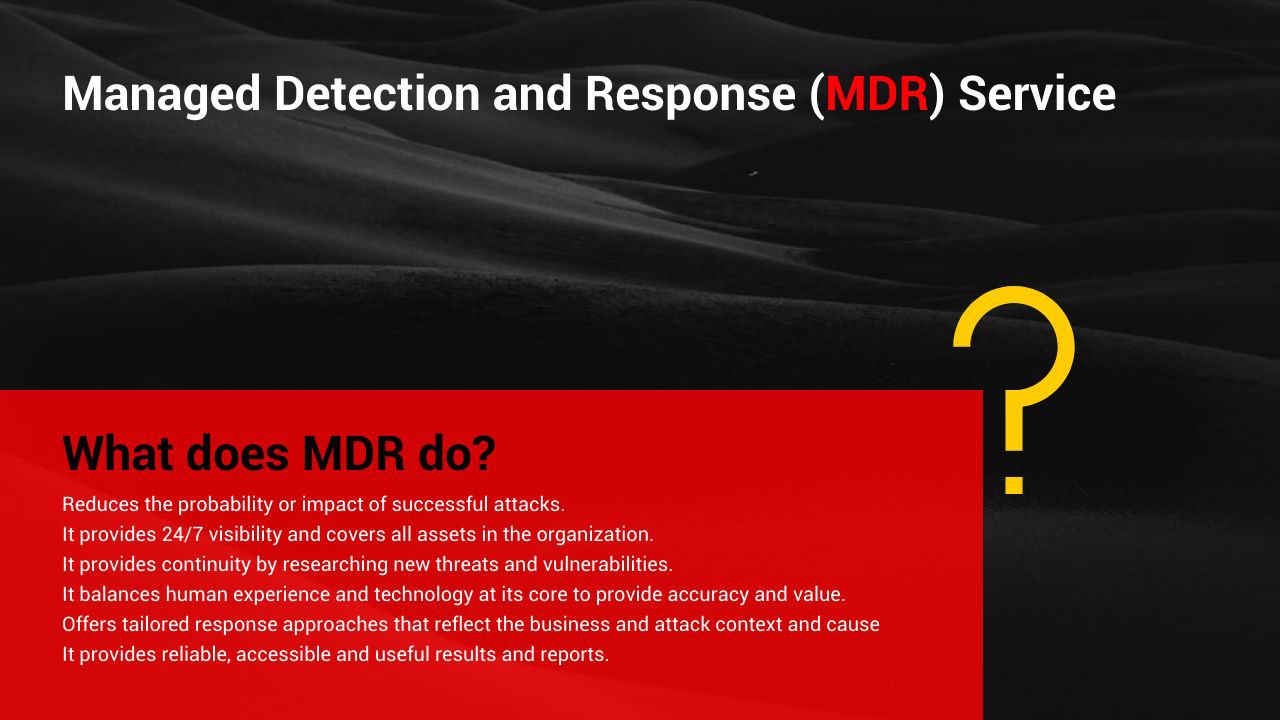 Managed Detection and Response (MDR) Service

?

What does MDR do?

Reduces the probability or impact of successful attacks.
It provides 24/7 visibility and covers all assets in the organization.
It provides continuity by researching new threats and vulnerabilities.
It balances human experience and technology at its core to provide accuracy and value.
Offers tailored response approaches that reflect the business and attack context and cause
It provides reliable, accessible and useful results and reports.